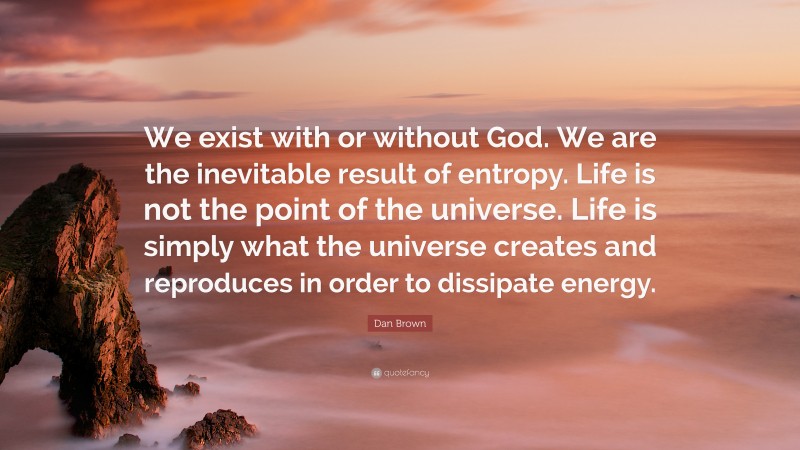 We exist with or without God. We are the inevitable result of entropy. Life is not the point of the universe. Life is simply what the universe creates and reproduces in order to dissipate energy.

Dan Brown

quotefancy